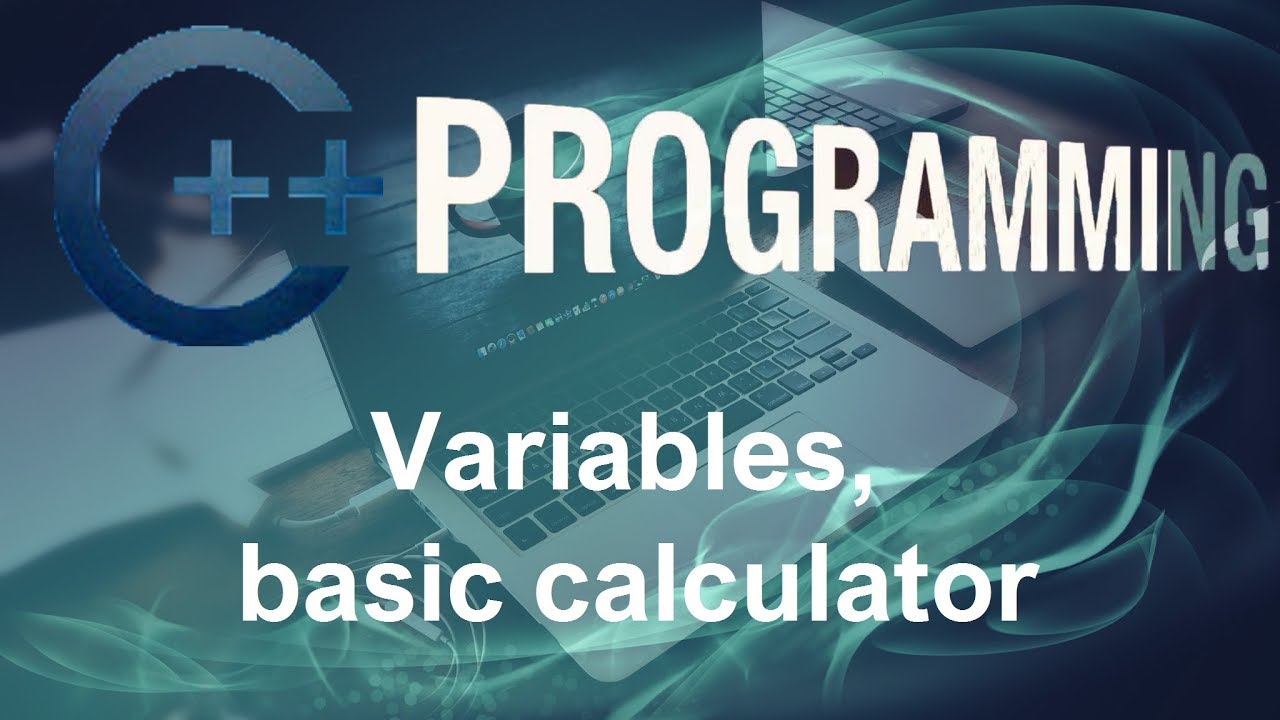 C++ PROGRAMMING

Variables, basic calculator